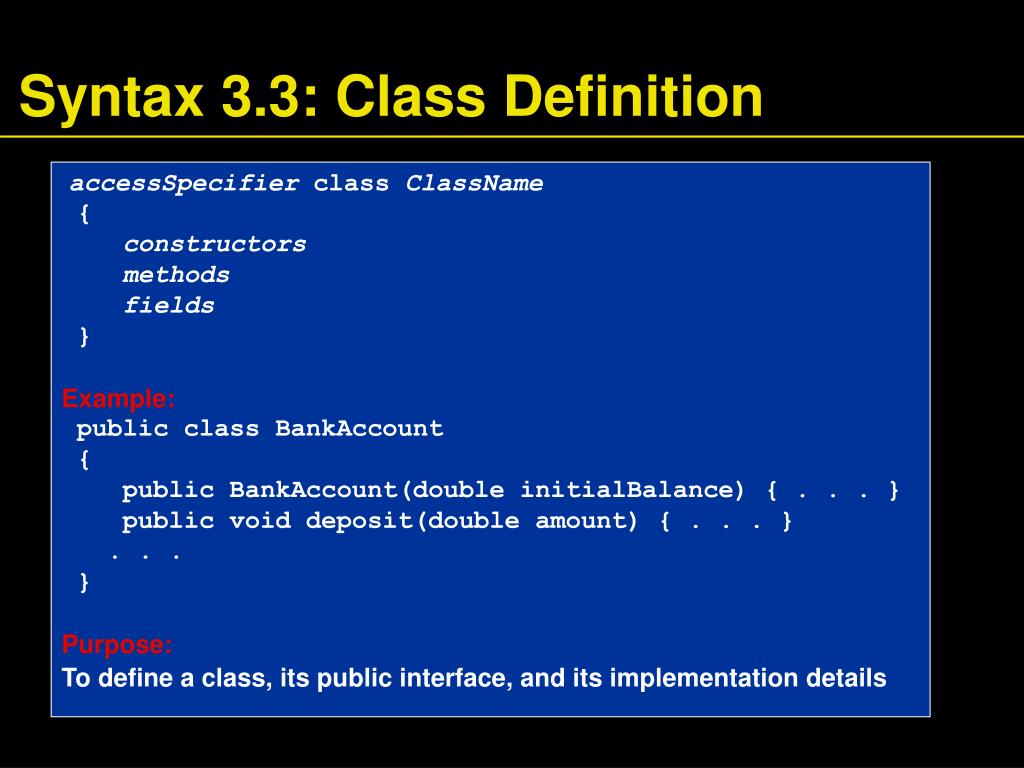 Syntax 3.3: Class Definition

accessSpecifier class ClassName
{
constructors
methods
fields
}

Example:
public class BankAccount
{
public BankAccount(double initialBalance) { . . . }
public void deposit(double amount) { . . . }
. . .
}

Purpose:
To define a class, its public interface, and its implementation details